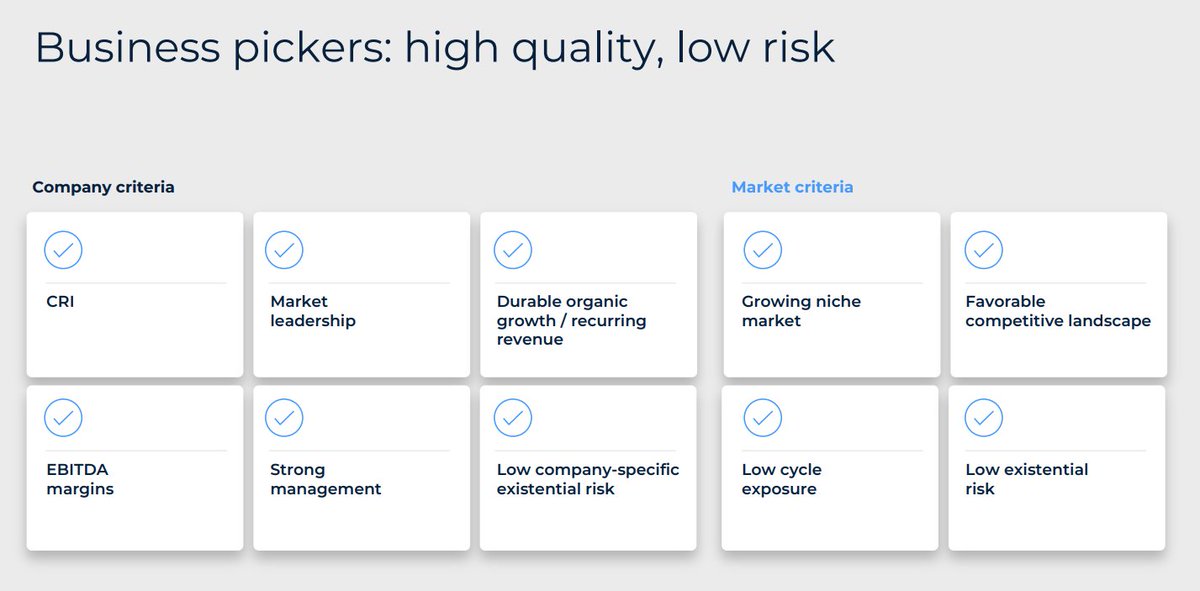 Business pickers: high quality, low risk

Company criteria

CRI

Market leadership

Durable organic growth / recurring revenue

EBITDA margins

Strong management

Low company-specific existential risk

Market criteria

Growing niche market

Favorable competitive landscape

Low cycle exposure

Low existential risk